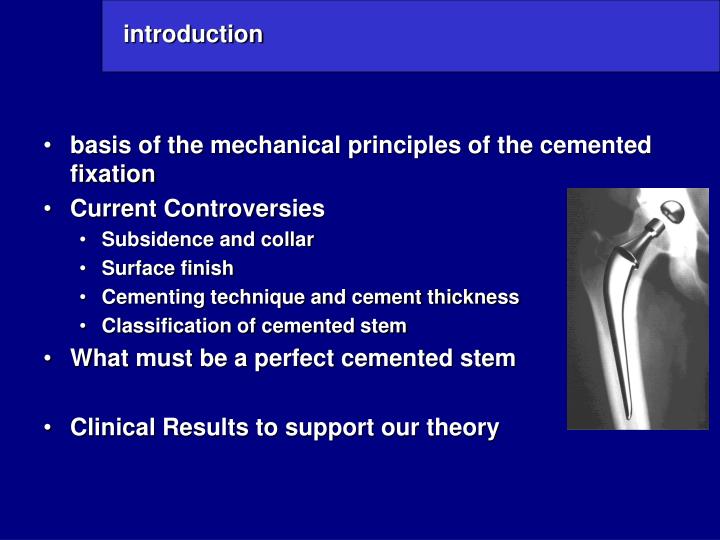 introduction

• basis of the mechanical principles of the cemented fixation
• Current Controversies
  • Subsidence and collar
  • Surface finish
  • Cementing technique and cement thickness
  • Classification of cemented stem
• What must be a perfect cemented stem

• Clinical Results to support our theory